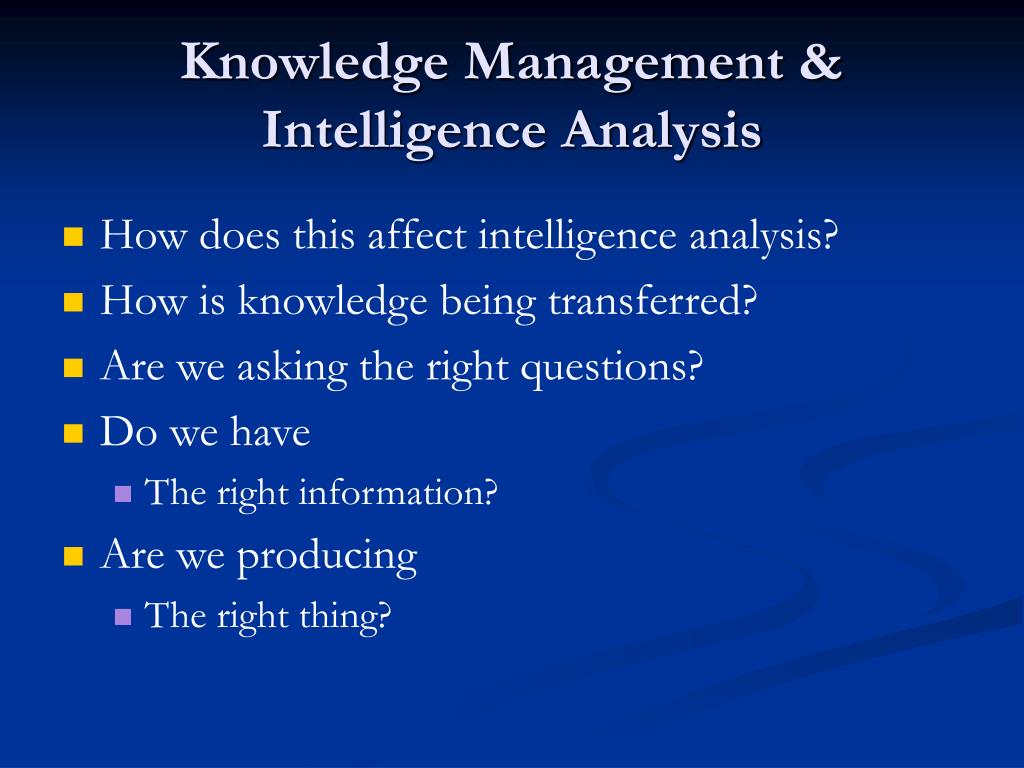 Knowledge Management & Intelligence Analysis

- How does this affect intelligence analysis?
- How is knowledge being transferred?
- Are we asking the right questions?
- Do we have
  - The right information?
- Are we producing
  - The right thing?